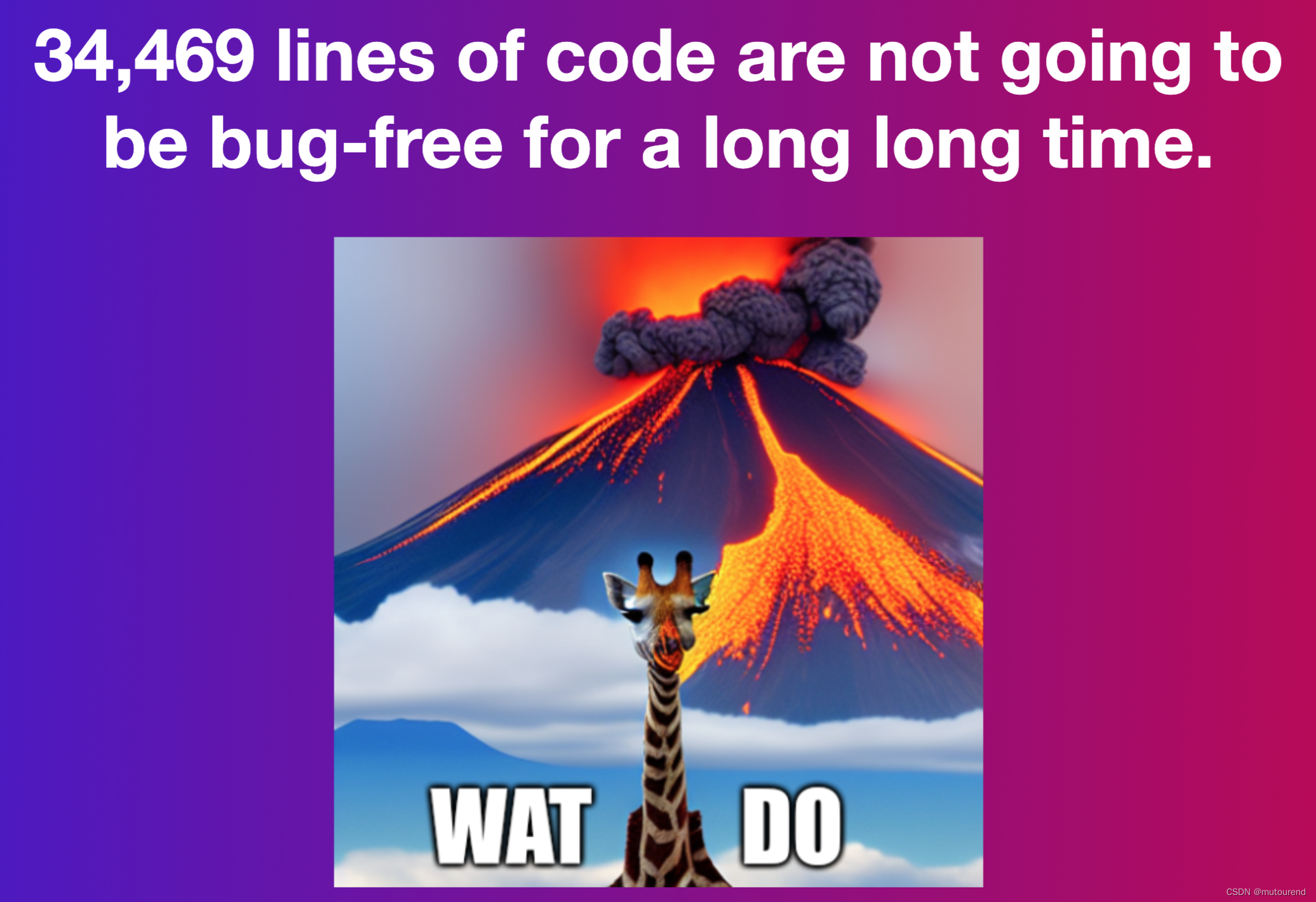 34,469 lines of code are not going to be bug-free for a long long time.

WAT DO

CSDN @mutourend